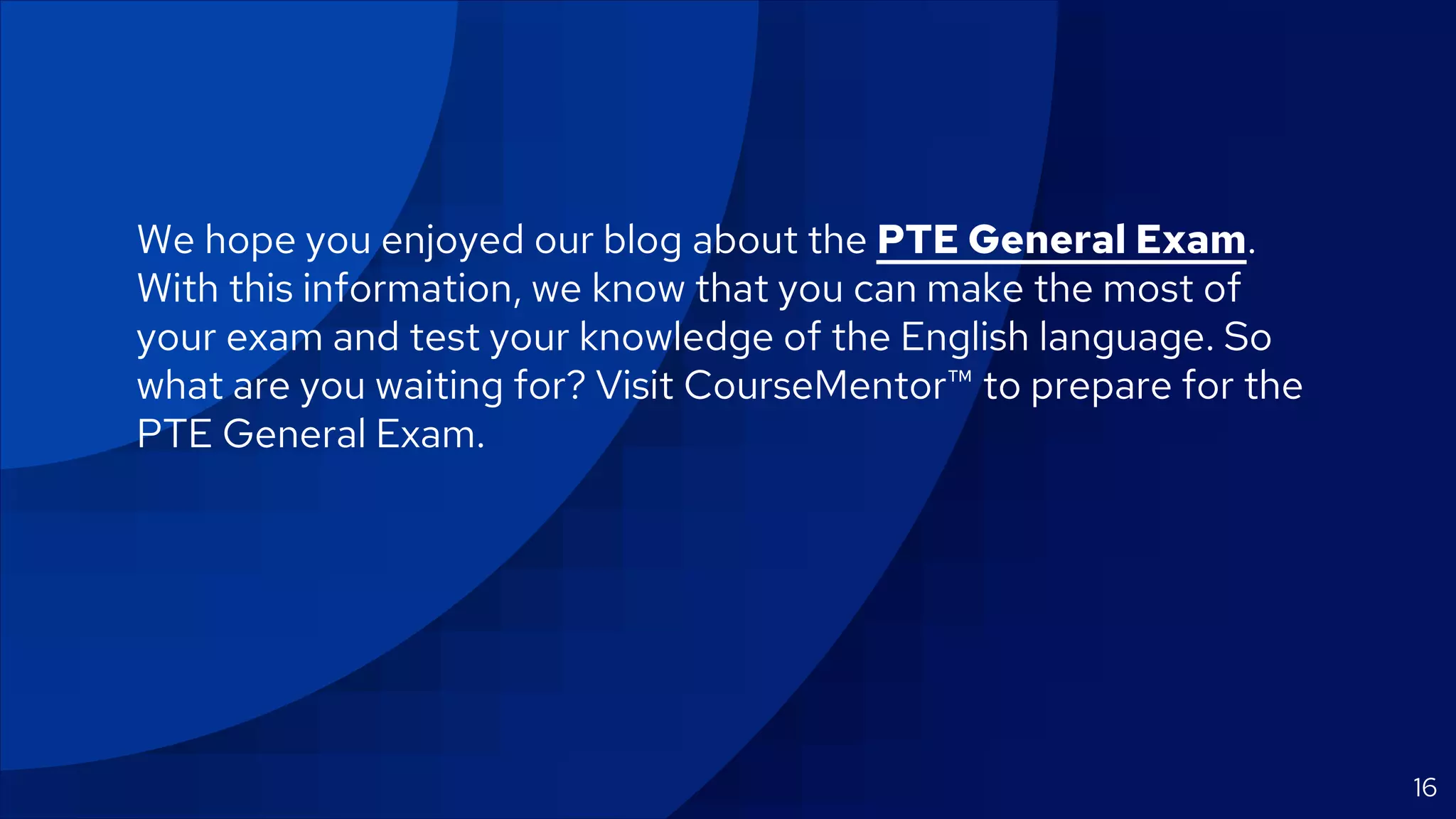 We hope you enjoyed our blog about the PTE General Exam. With this information, we know that you can make the most of your exam and test your knowledge of the English language. So what are you waiting for? Visit CourseMentor™ to prepare for the PTE General Exam.

16